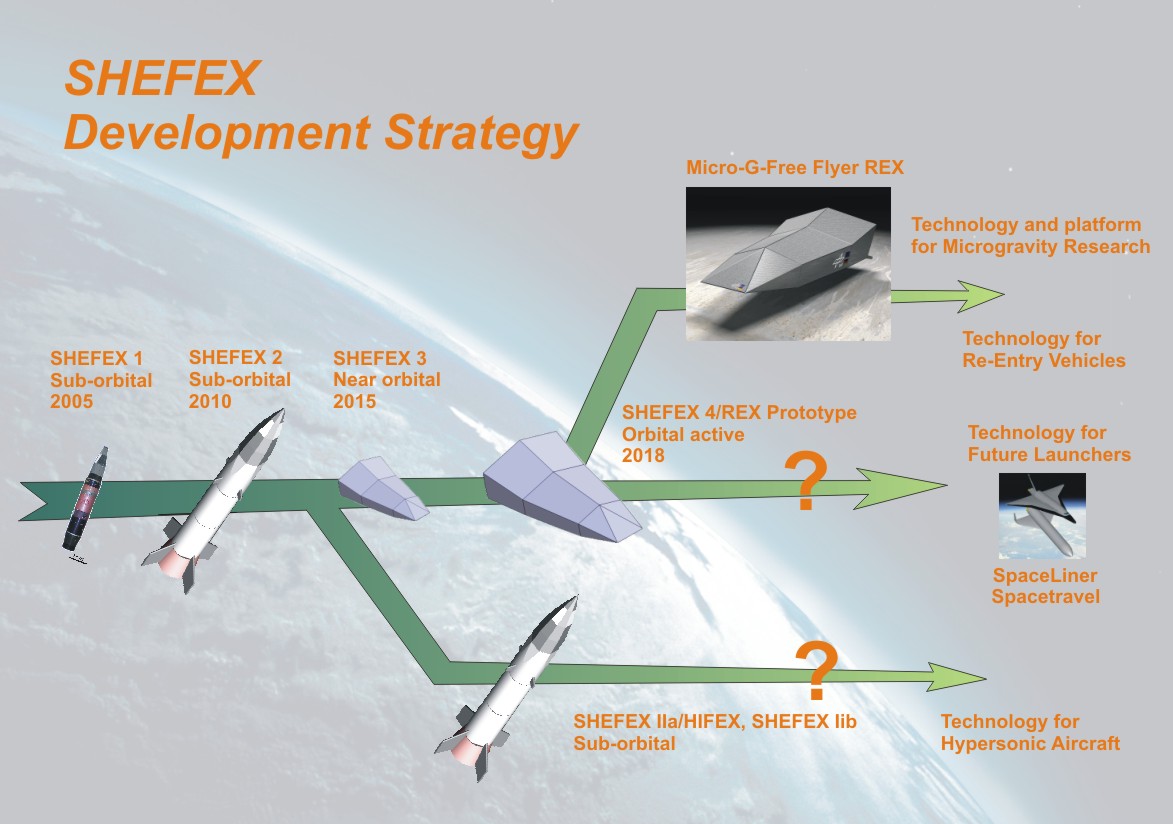 SHEFEX
Development Strategy

Micro-G-Free Flyer REX

Technology and platform for Microgravity Research

Technology for Re-Entry Vehicles

SHEFEX 1
Sub-orbital
2005

SHEFEX 2
Sub-orbital
2010

SHEFEX 3
Near orbital
2015

SHEFEX 4/REX Prototype
Orbital active
2018

?

Technology for Future Launchers

SpaceLiner
Spacetravel

?

SHEFEX IIa/HIFEX, SHEFEX Iib
Sub-orbital

Technology for Hypersonic Aircraft